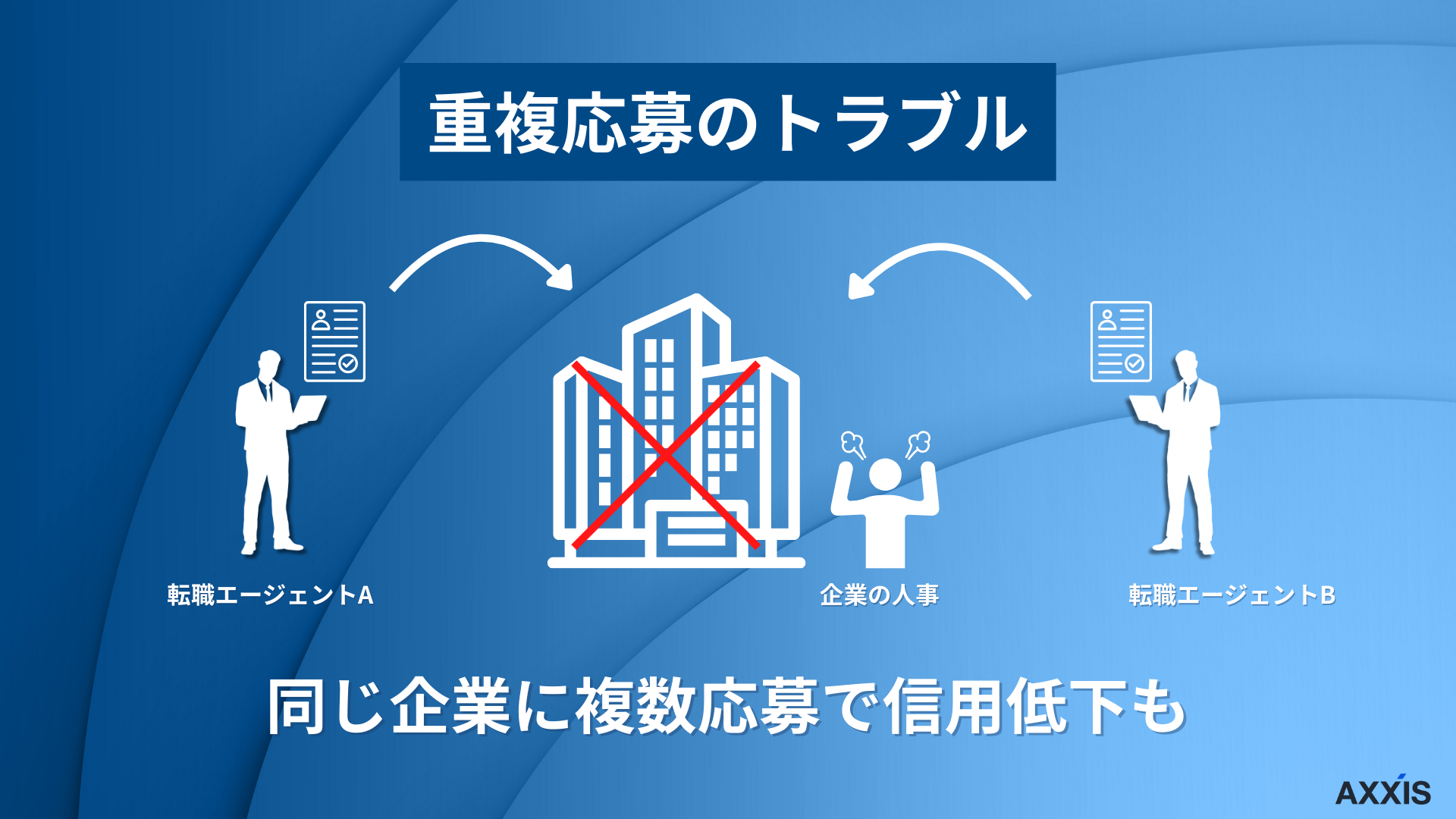 重複応募のトラブル

転職エージェントA

企業の人事

転職エージェントB

同じ企業に複数応募で信用低下も

AXXIS